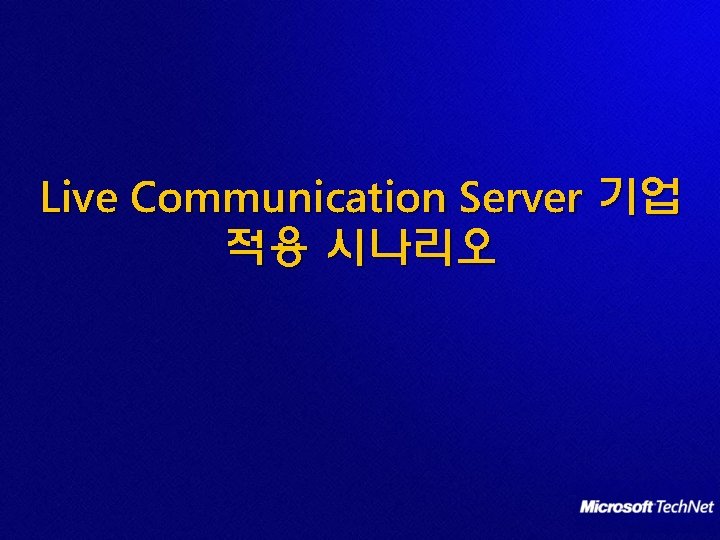 Live Communication Server 기업 적용 시나리오

Microsoft TechNet